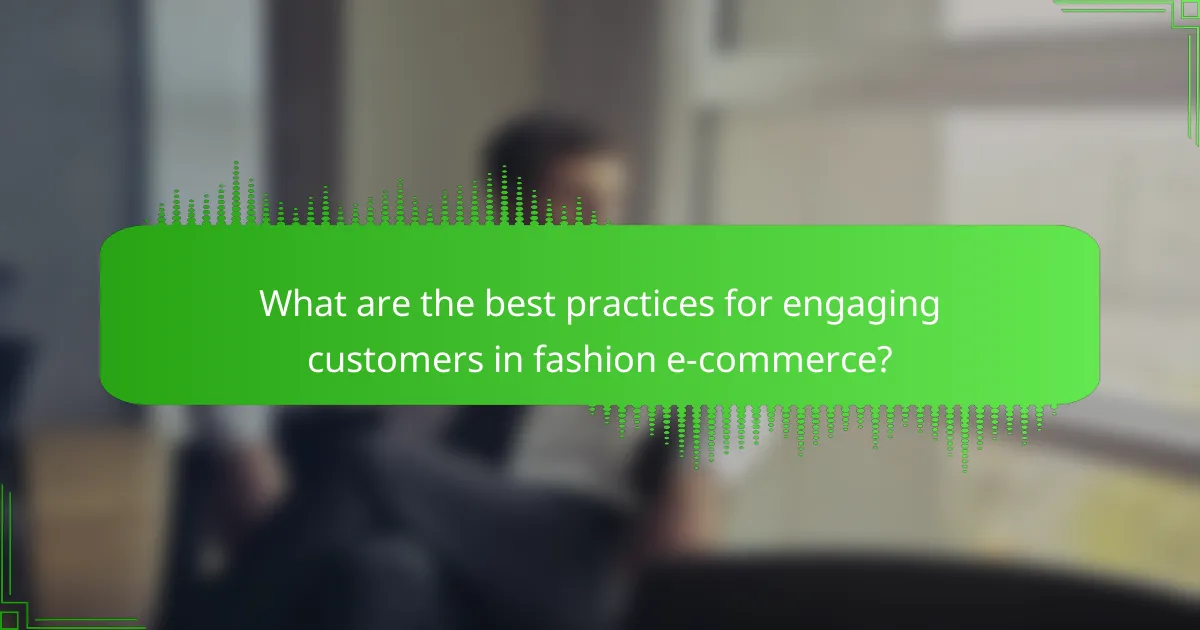 What are the best practices for engaging customers in fashion e-commerce?